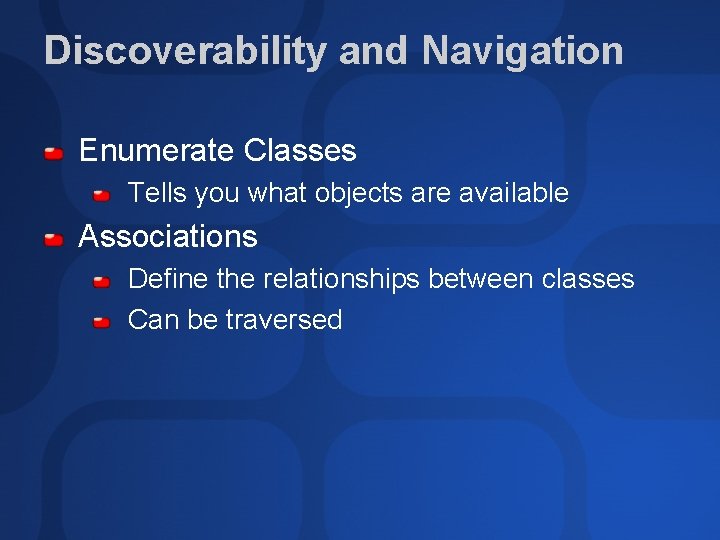 Discoverability and Navigation

Enumerate Classes

Tells you what objects are available

Associations

Define the relationships between classes

Can be traversed